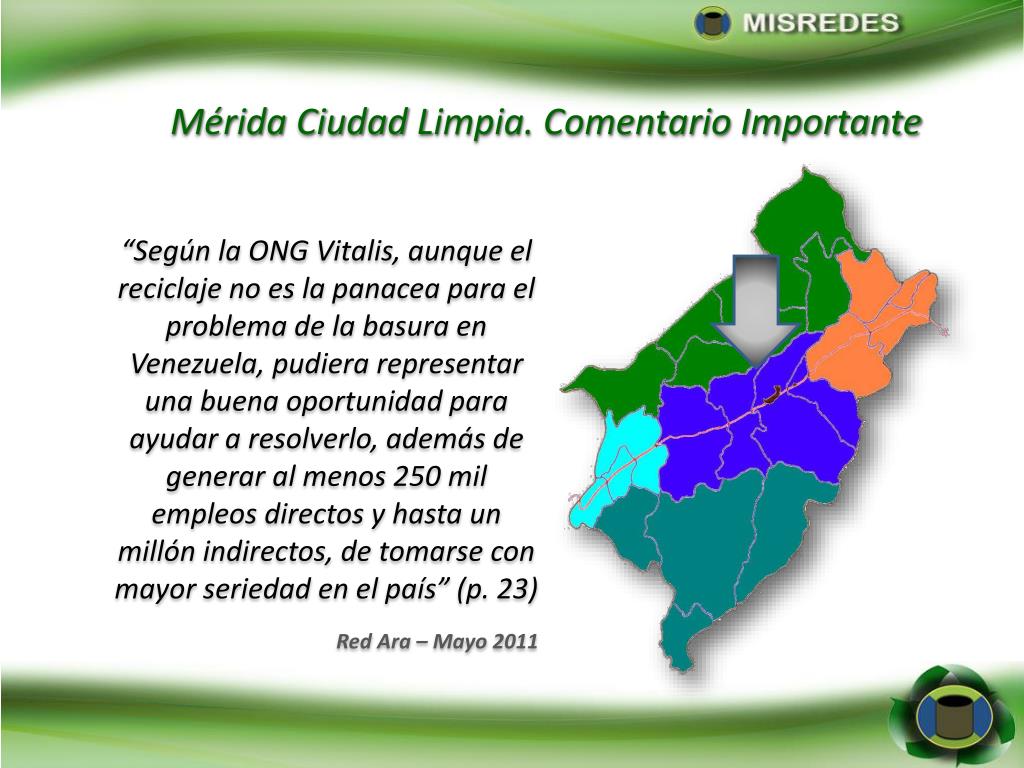 MISREDES

Mérida Ciudad Limpia. Comentario Importante

“Según la ONG Vitalis, aunque el reciclaje no es la panacea para el problema de la basura en Venezuela, pudiera representar una buena oportunidad para ayudar a resolverlo, además de generar al menos 250 mil empleos directos y hasta un millón indirectos, de tomarse con mayor seriedad en el país” (p. 23)

Red Ara – Mayo 2011